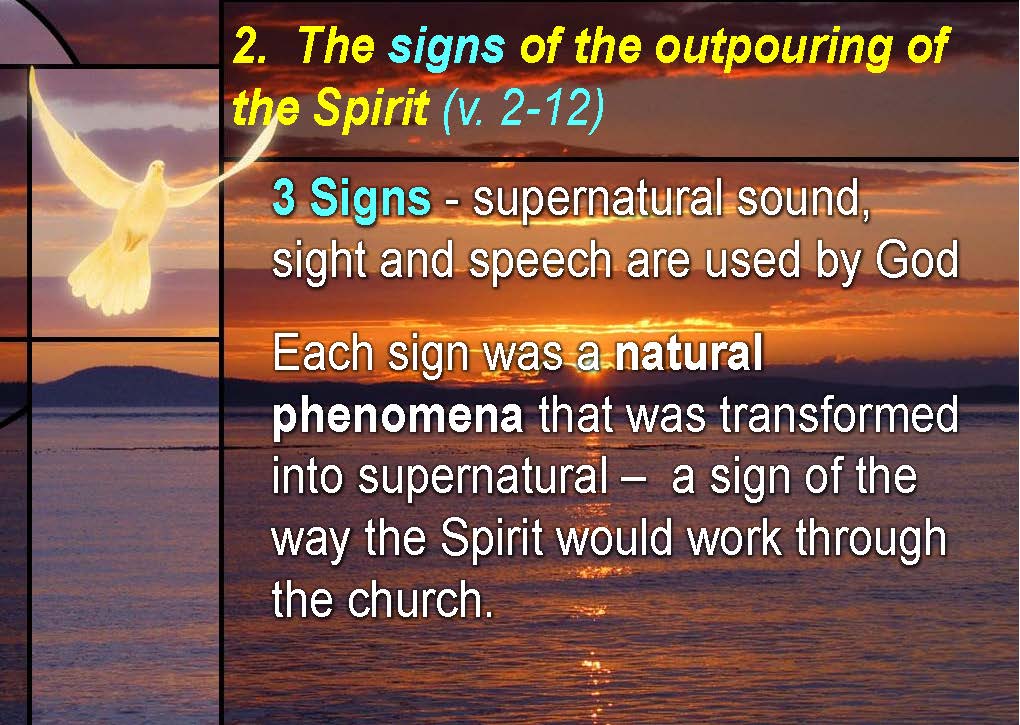 2. The signs of the outpouring of the Spirit (v. 2-12)

3 Signs - supernatural sound, sight and speech are used by God

Each sign was a natural phenomena that was transformed into supernatural – a sign of the way the Spirit would work through the church.